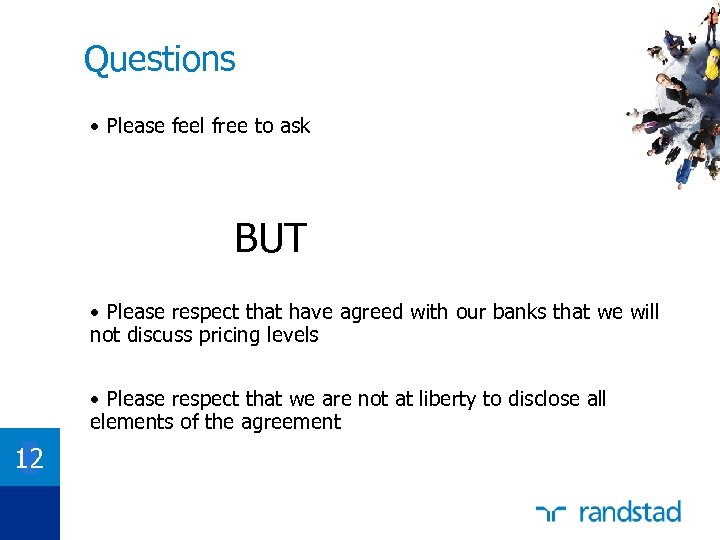 Questions

• Please feel free to ask

BUT

• Please respect that have agreed with our banks that we will not discuss pricing levels

• Please respect that we are not at liberty to disclose all elements of the agreement

12

randstad